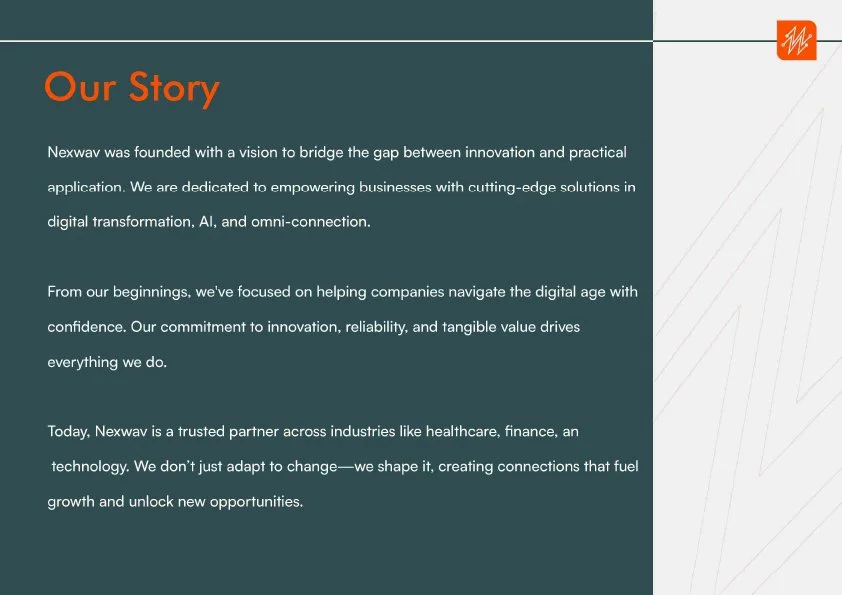 Our Story

Nexwav was founded with a vision to bridge the gap between innovation and practical application. We are dedicated to empowering businesses with cutting-edge solutions in digital transformation, AI, and omni-connection.

From our beginnings, we've focused on helping companies navigate the digital age with confidence. Our commitment to innovation, reliability, and tangible value drives everything we do.

Today, Nexwav is a trusted partner across industries like healthcare, finance, an technology. We don't just adapt to change—we shape it, creating connections that fuel growth and unlock new opportunities.